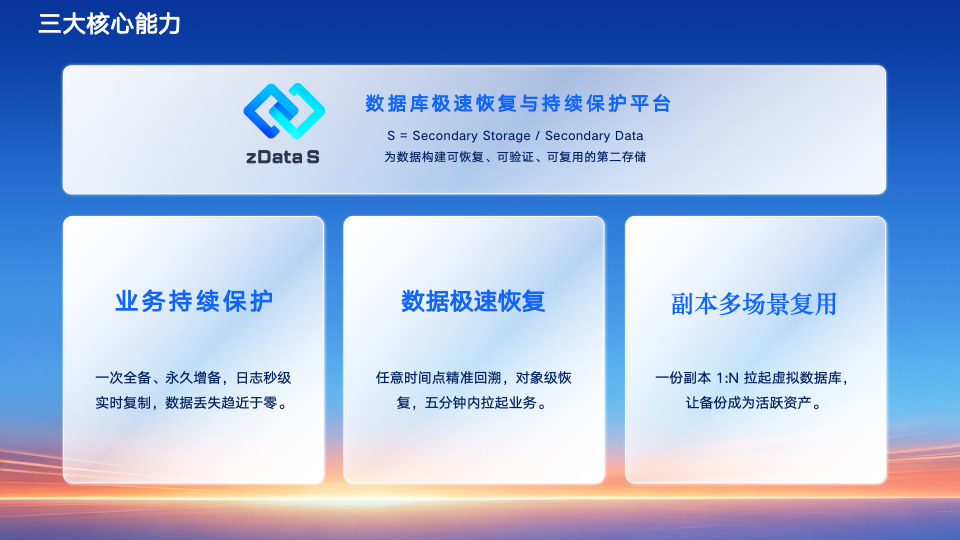 三大核心能力

zData S

数据库极速恢复与持续保护平台

S = Secondary Storage / Secondary Data

为数据构建可恢复、可验证、可复用的第二存储

业务持续保护

一次全备、永久增备，日志秒级实时复制，数据丢失趋近于零。

数据极速恢复

任意时间点精准回溯，对象级恢复，五分钟内拉起业务。

副本多场景复用

一份副本 1:N 拉起虚拟数据库，让备份成为活跃资产。